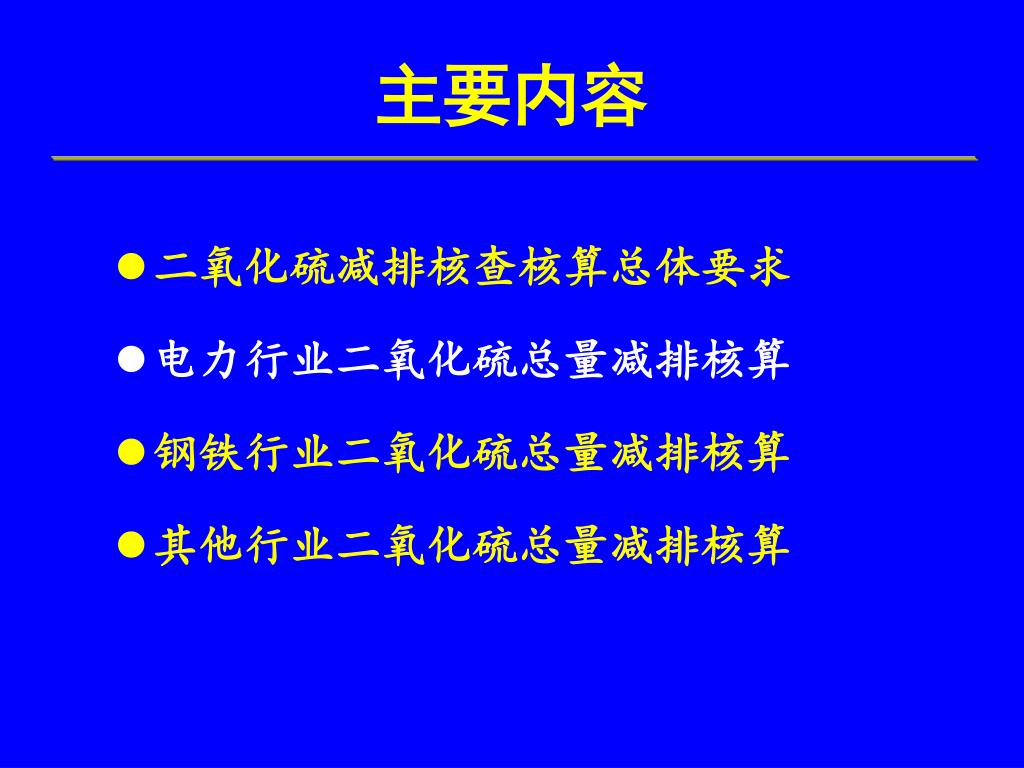 主要内容

● 二氧化硫减排核查核算总体要求

● 电力行业二氧化硫总量减排核算

● 钢铁行业二氧化硫总量减排核算

● 其他行业二氧化硫总量减排核算